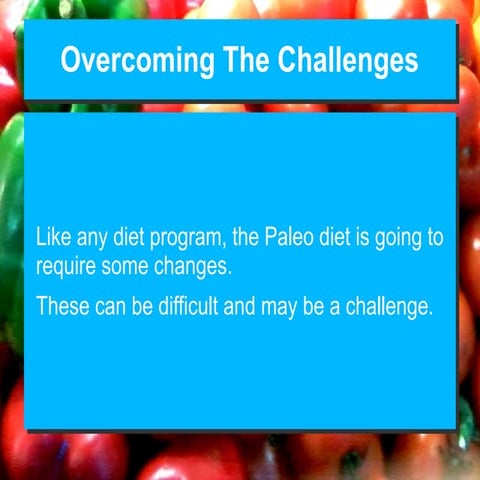 Overcoming The Challenges

Like any diet program, the Paleo diet is going to require some changes.

These can be difficult and may be a challenge.